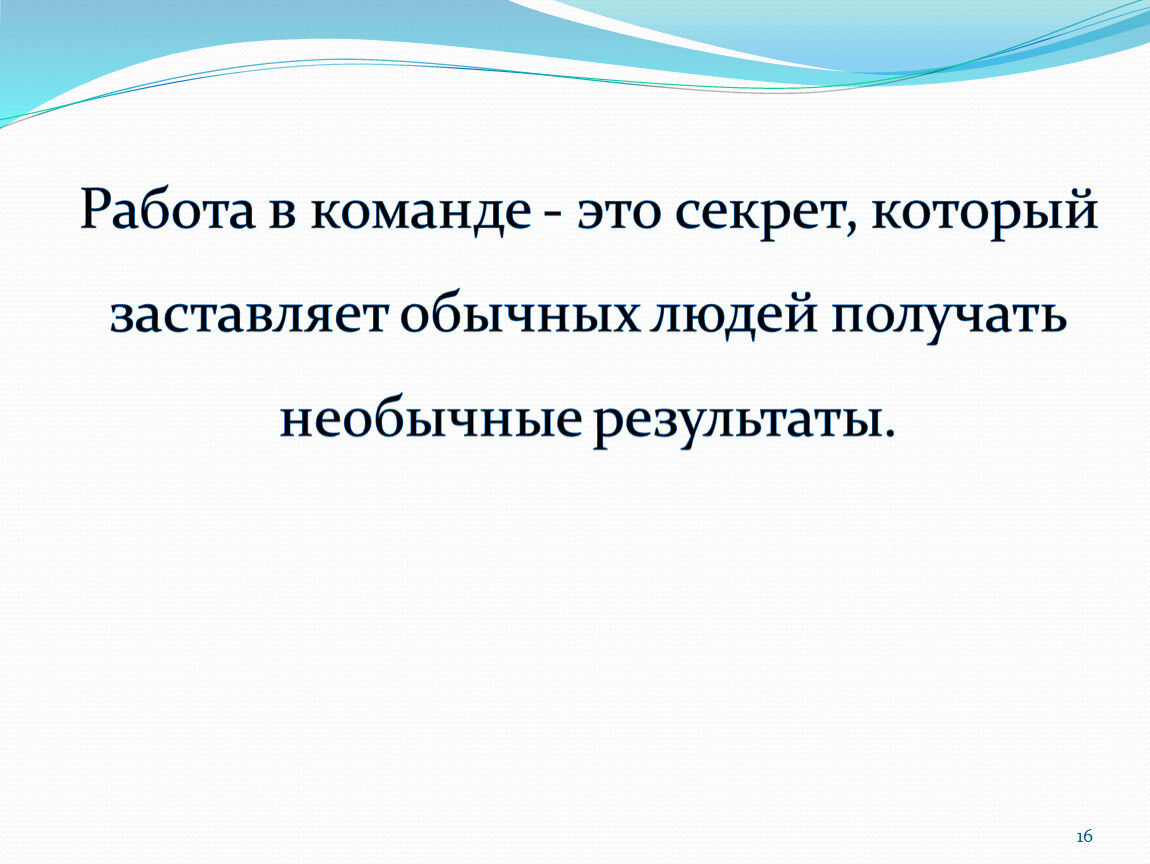 Работа в команде - это секрет, который заставляет обычных людей получать необычные результаты.

16